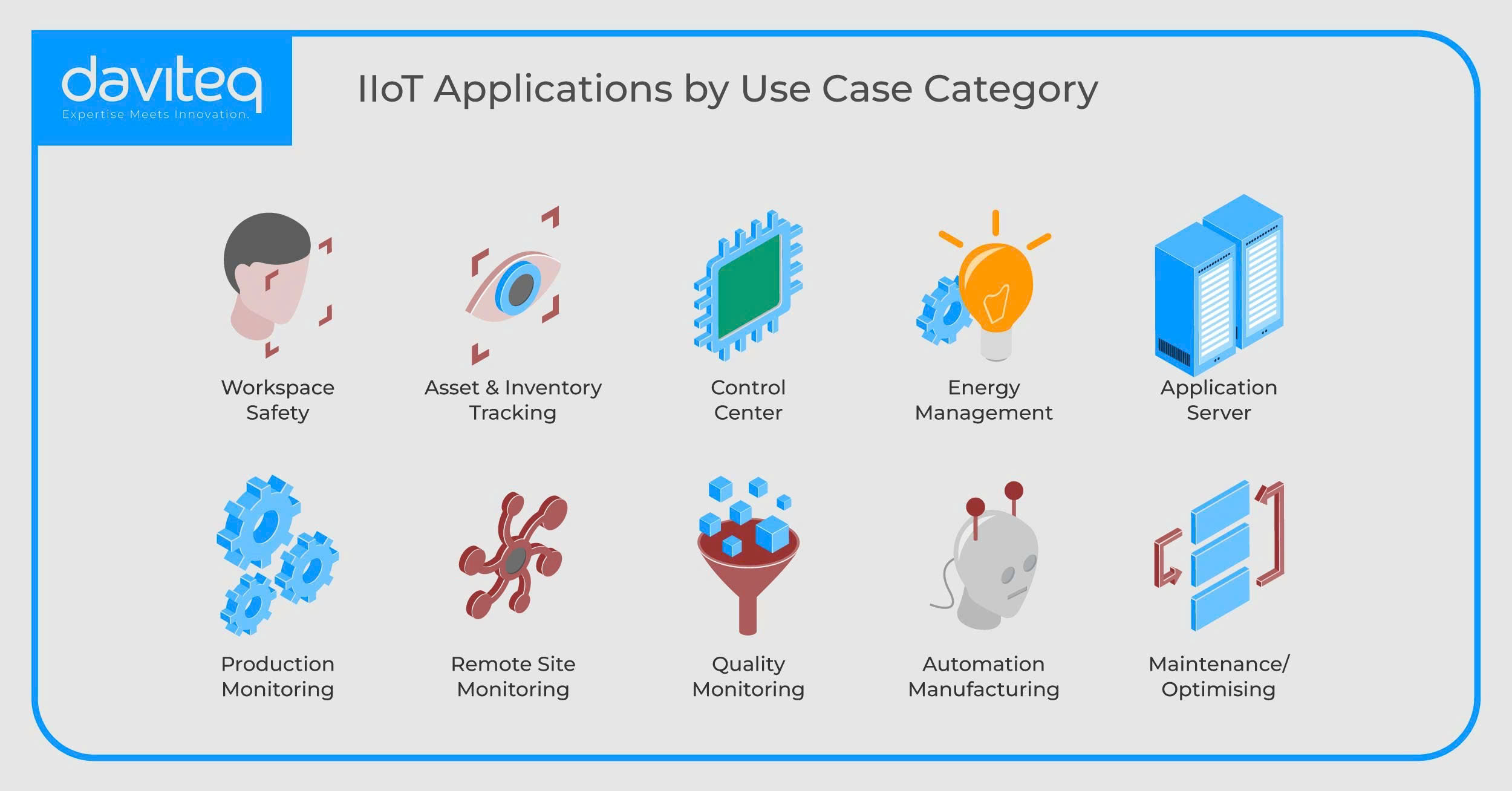 daviteq
Expertise Meets Innovation.

IIoT Applications by Use Case Category

Workspace Safety

Asset & Inventory Tracking

Control Center

Energy Management

Application Server

Production Monitoring

Remote Site Monitoring

Quality Monitoring

Automation Manufacturing

Maintenance/ Optimising